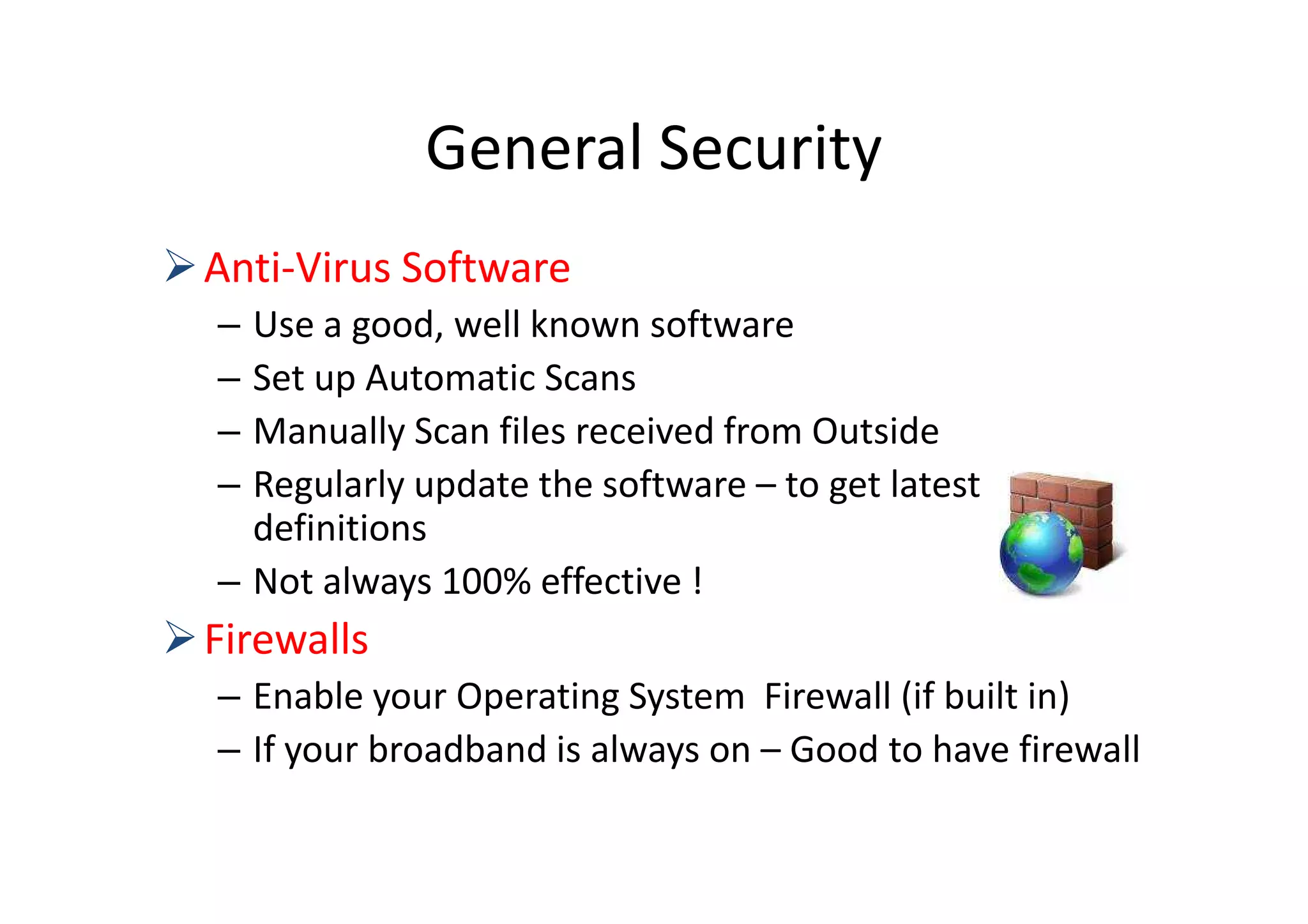 General Security

➢ Anti-Virus Software

– Use a good, well known software

– Set up Automatic Scans

– Manually Scan files received from Outside

– Regularly update the software – to get latest definitions

– Not always 100% effective !

➢ Firewalls

– Enable your Operating System Firewall (if built in)

– If your broadband is always on – Good to have firewall